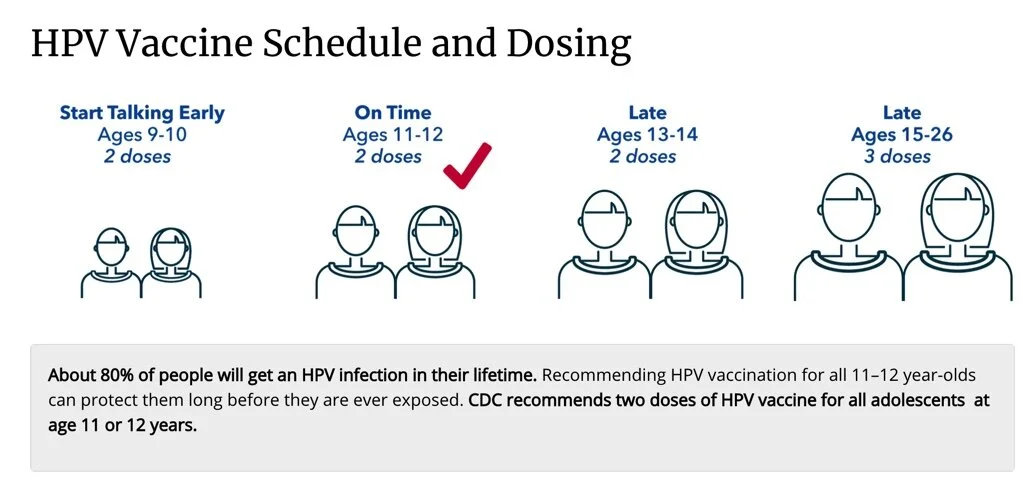 HPV Vaccine Schedule and Dosing

Start Talking Early
Ages 9-10
2 doses

On Time
Ages 11-12
2 doses

Late
Ages 13-14
2 doses

Late
Ages 15-26
3 doses

About 80% of people will get an HPV infection in their lifetime. Recommending HPV vaccination for all 11–12 year-olds can protect them long before they are ever exposed. CDC recommends two doses of HPV vaccine for all adolescents at age 11 or 12 years.